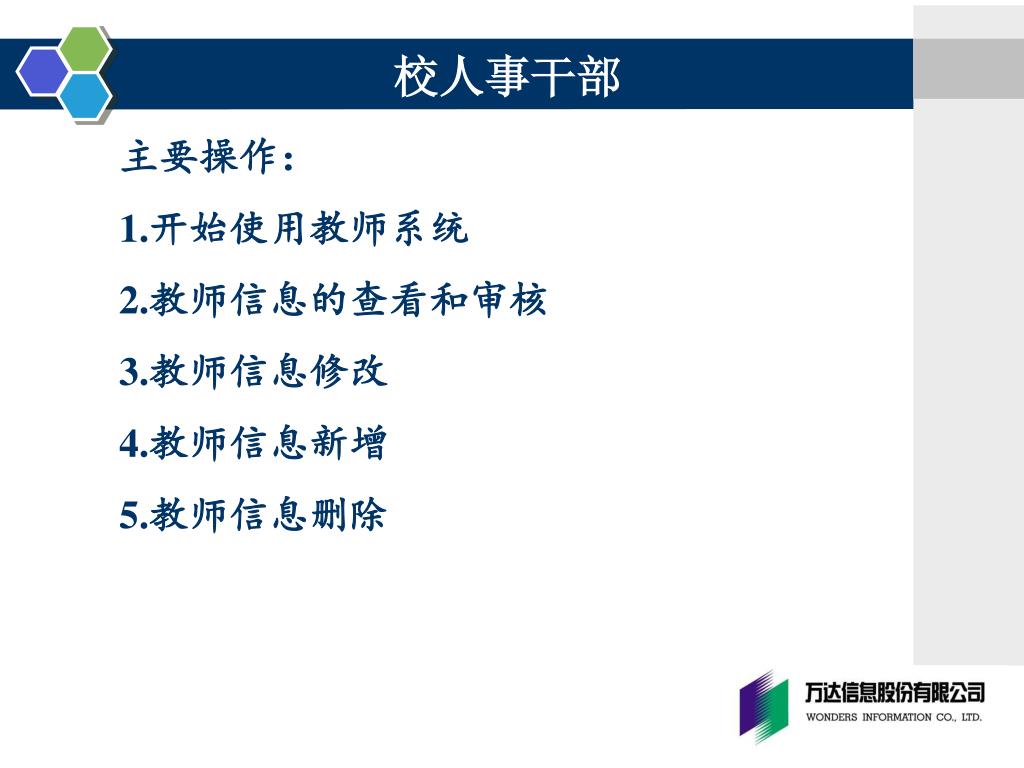 校人事干部

主要操作:

1.开始使用教师系统

2.教师信息的查看和审核

3.教师信息修改

4.教师信息新增

5.教师信息删除

万达信息股份有限公司
WONDERS INFORMATION CO., LTD.